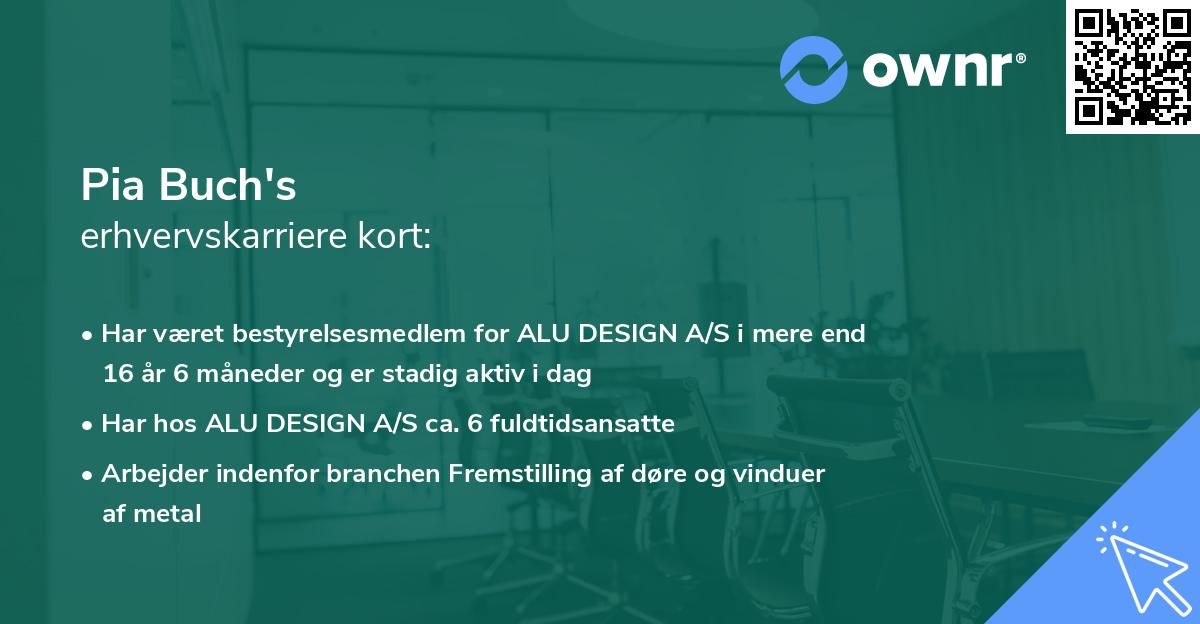 ownr®

Pia Buch's
erhvervskarriere kort:

• Har været bestyrelsesmedlem for ALU DESIGN A/S i mere end 16 år 6 måneder og er stadig aktiv i dag

• Har hos ALU DESIGN A/S ca. 6 fuldtidsansatte

• Arbejder indenfor branchen Fremstilling af døre og vinduer af metal